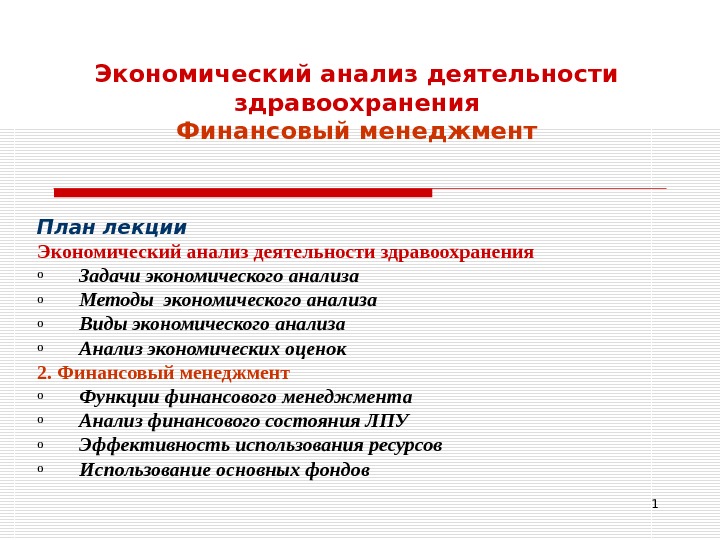 Экономический анализ деятельности здравоохранения
Финансовый менеджмент

План лекции
Экономический анализ деятельности здравоохранения
o Задачи экономического анализа
o Методы экономического анализа
o Виды экономического анализа
o Анализ экономических оценок
2. Финансовый менеджмент
o Функции финансового менеджмента
o Анализ финансового состояния ЛПУ
o Эффективность использования ресурсов
o Использование основных фондов

1